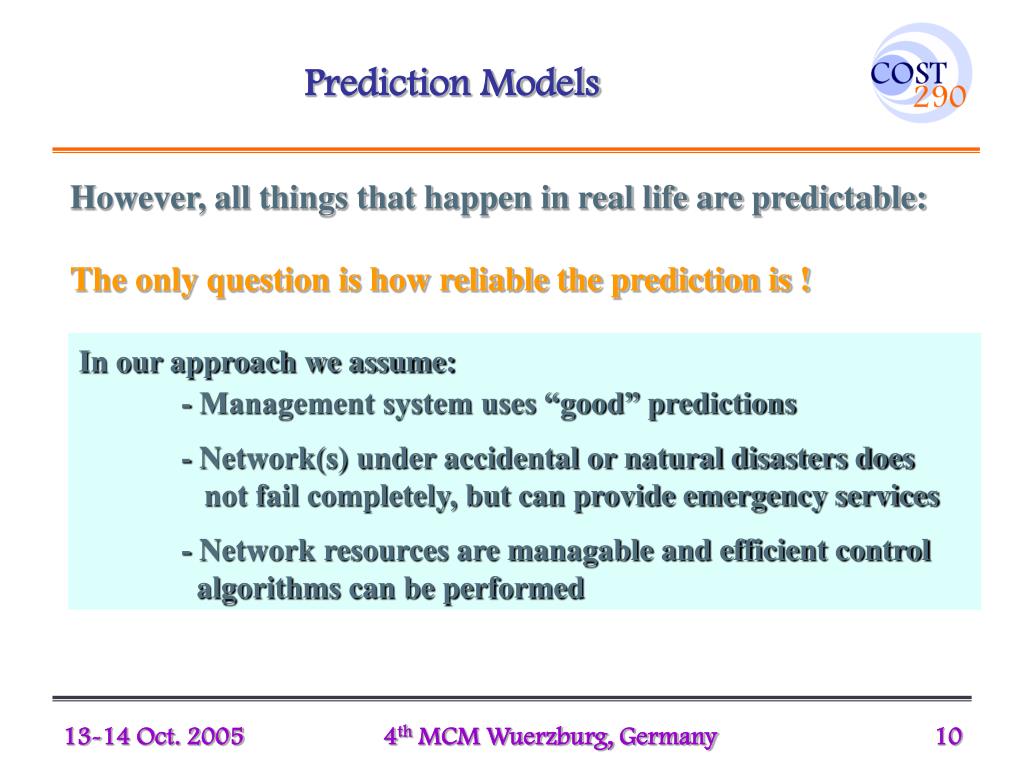 Prediction Models

COST 290

However, all things that happen in real life are predictable:

The only question is how reliable the prediction is !

In our approach we assume:
- Management system uses “good” predictions
- Network(s) under accidental or natural disasters does not fail completely, but can provide emergency services
- Network resources are managable and efficient control algorithms can be performed

13-14 Oct. 2005

4$^{th}$ MCM Wuerzburg, Germany

10